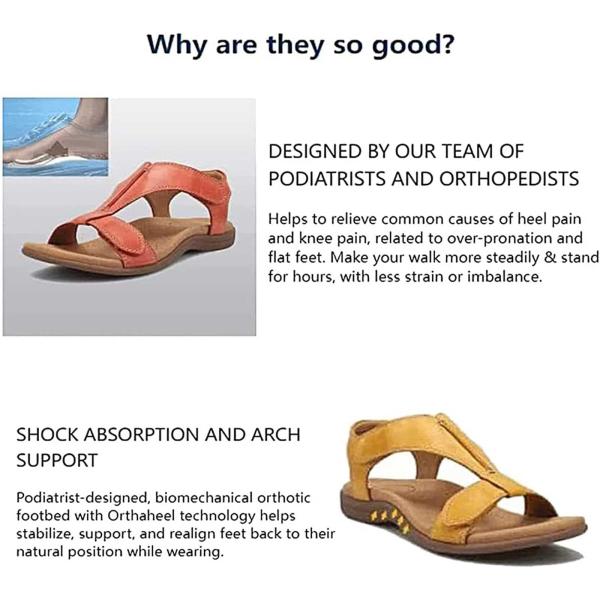 Why are they so good?

DESIGNED BY OUR TEAM OF PODIATRISTS AND ORTHOPEDISTS

Helps to relieve common causes of heel pain and knee pain, related to over-pronation and flat feet. Make your walk more steadily & stand for hours, with less strain or imbalance.

SHOCK ABSORPTION AND ARCH SUPPORT

Podiatrist-designed, biomechanical orthotic footbed with Orthaheel technology helps stabilize, support, and realign feet back to their natural position while wearing.